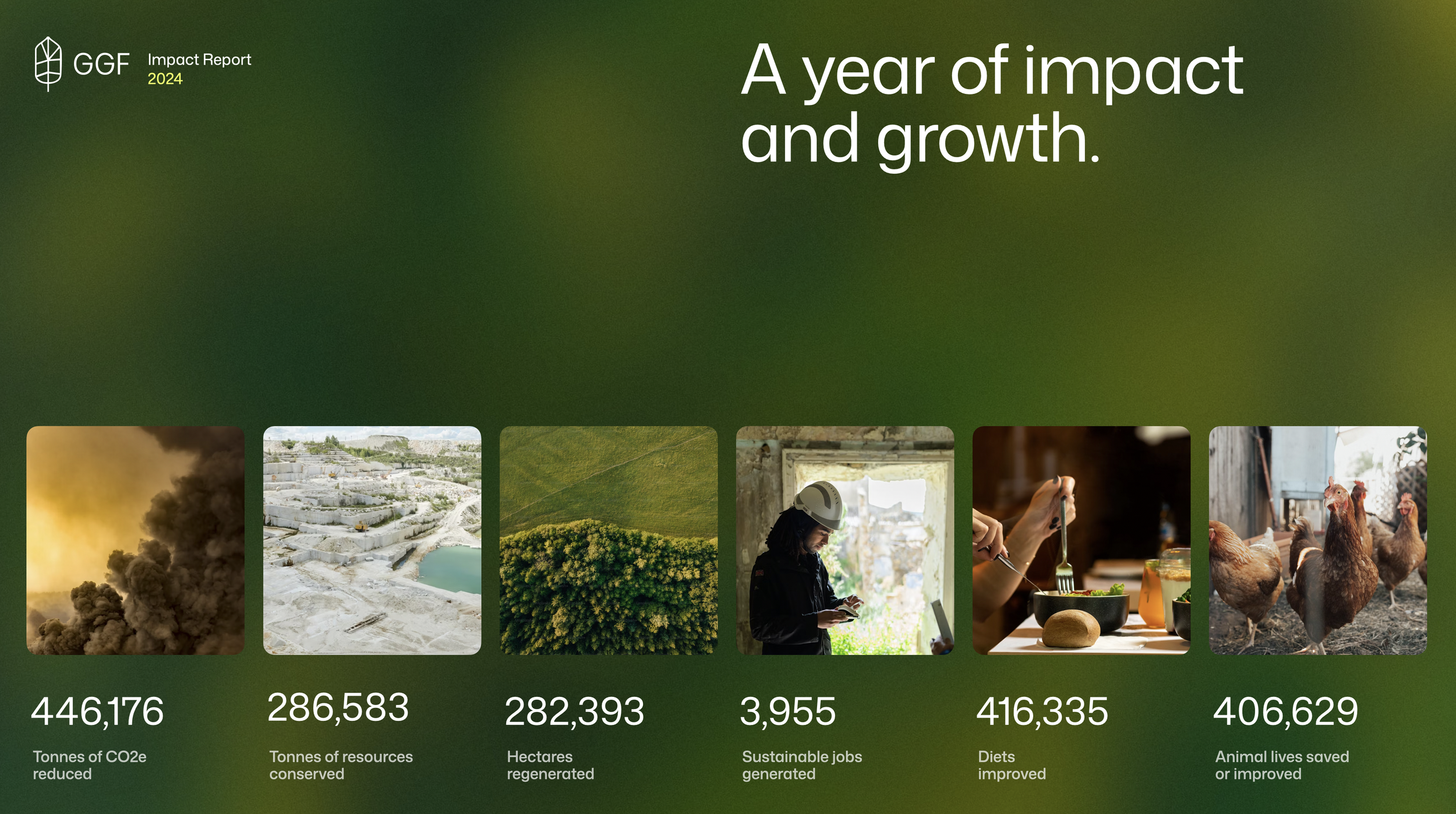 GGF Impact Report 2024

A year of impact and growth.

446,176
Tonnes of CO2e reduced

286,583
Tonnes of resources conserved

282,393
Hectares regenerated

3,955
Sustainable jobs generated

416,335
Diets improved

406,629
Animal lives saved or improved